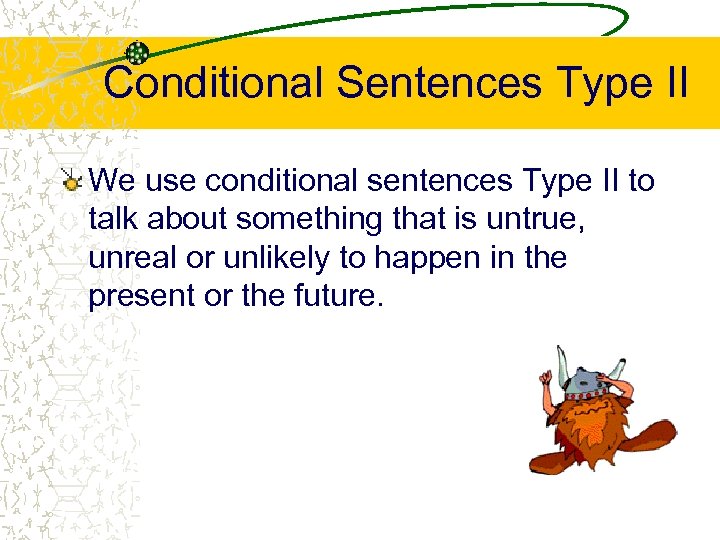 Conditional Sentences Type II

We use conditional sentences Type II to talk about something that is untrue, unreal or unlikely to happen in the present or the future.